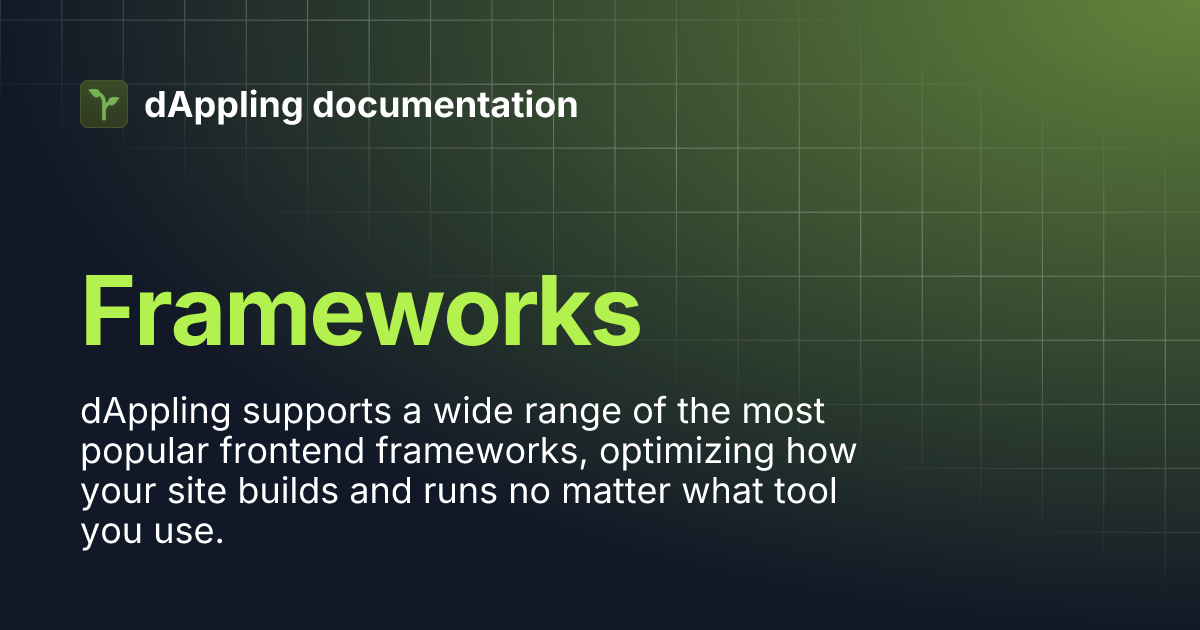 dAppling documentation

Frameworks

dAppling supports a wide range of the most popular frontend frameworks, optimizing how your site builds and runs no matter what tool you use.